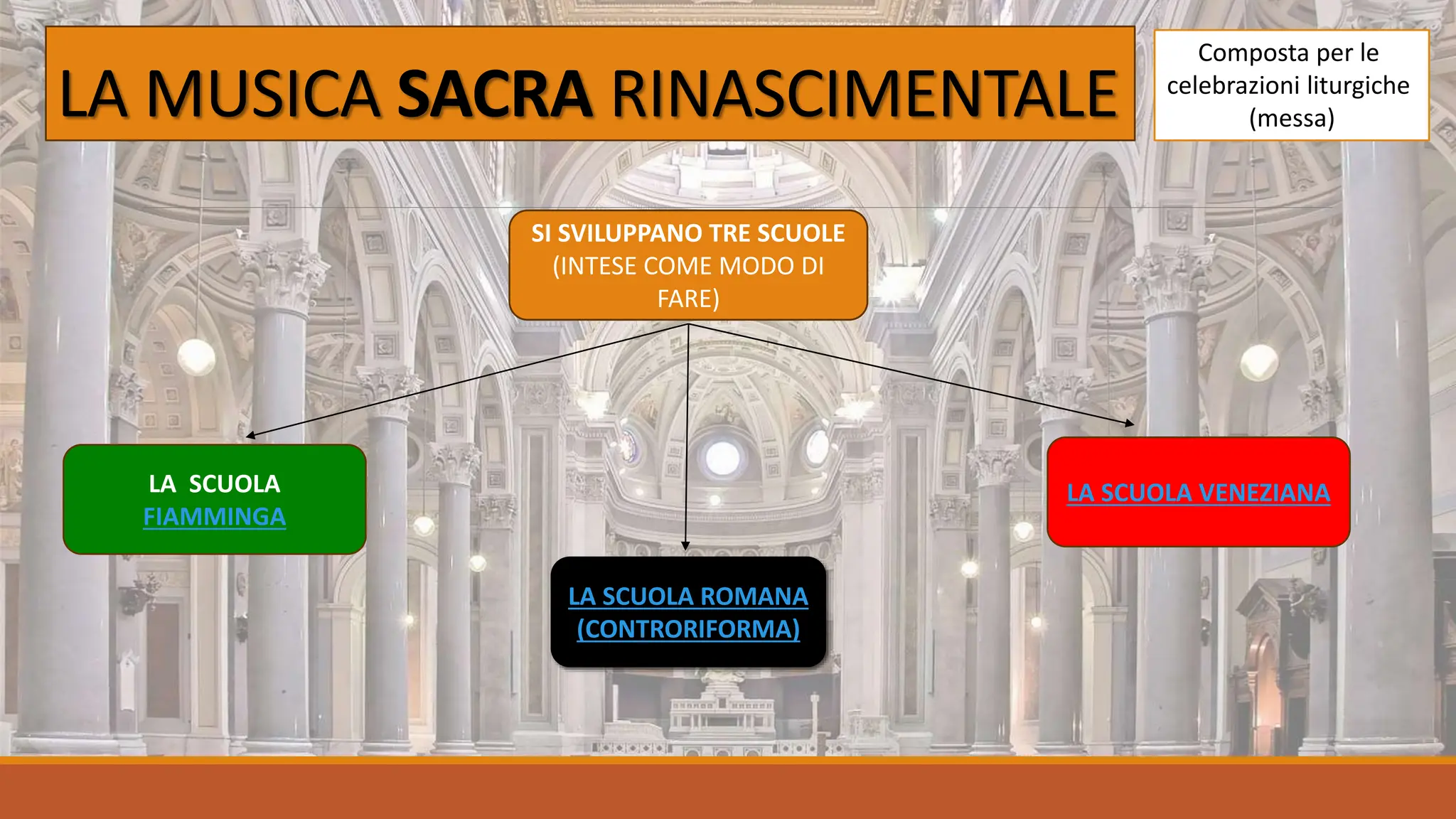 LA MUSICA SACRA RINASCIMENTALE

Composta per le celebrazioni liturgiche (messa)

SI SVILUPPANO TRE SCUOLE (INTESE COME MODO DI FARE)

LA SCUOLA FIAMMINGA

LA SCUOLA ROMANA (CONTRORIFORMA)

LA SCUOLA VENEZIANA